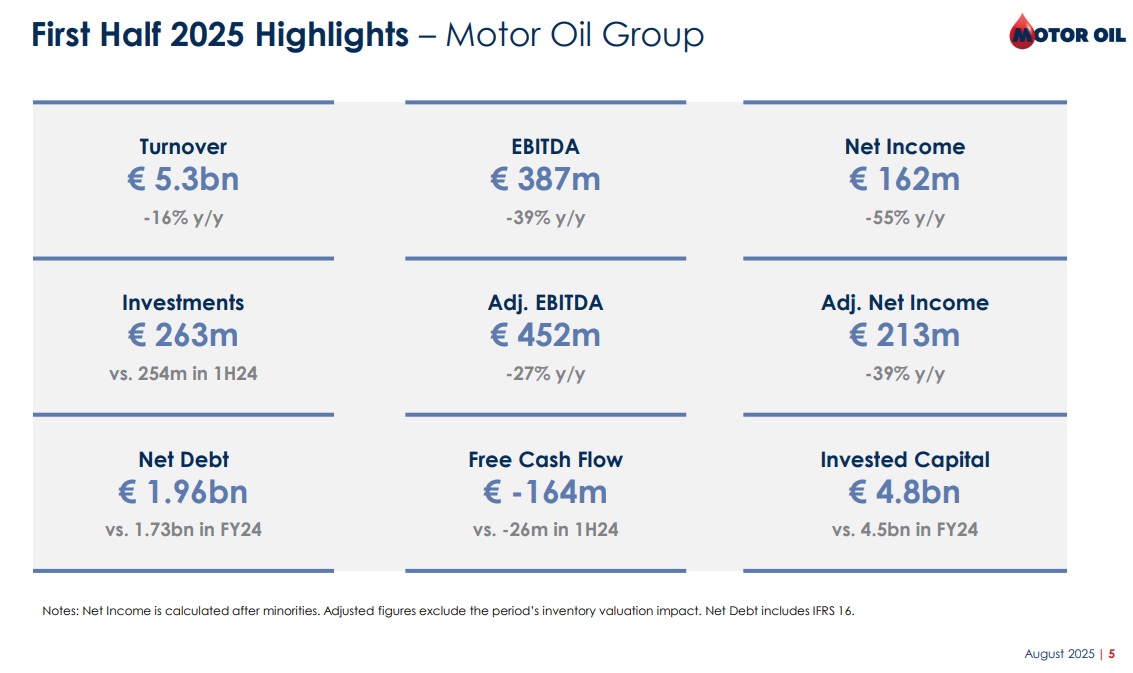 First Half 2025 Highlights – Motor Oil Group

MOTOR OIL

Turnover
€ 5.3bn
-16% y/y

EBITDA
€ 387m
-39% y/y

Net Income
€ 162m
-55% y/y

Investments
€ 263m
vs. 254m in 1H24

Adj. EBITDA
€ 452m
-27% y/y

Adj. Net Income
€ 213m
-39% y/y

Net Debt
€ 1.96bn
vs. 1.73bn in FY24

Free Cash Flow
€ -164m
vs. -26m in 1H24

Invested Capital
€ 4.8bn
vs. 4.5bn in FY24

Notes: Net Income is calculated after minorities. Adjusted figures exclude the period's inventory valuation impact. Net Debt includes IFRS 16.

August 2025 | 5